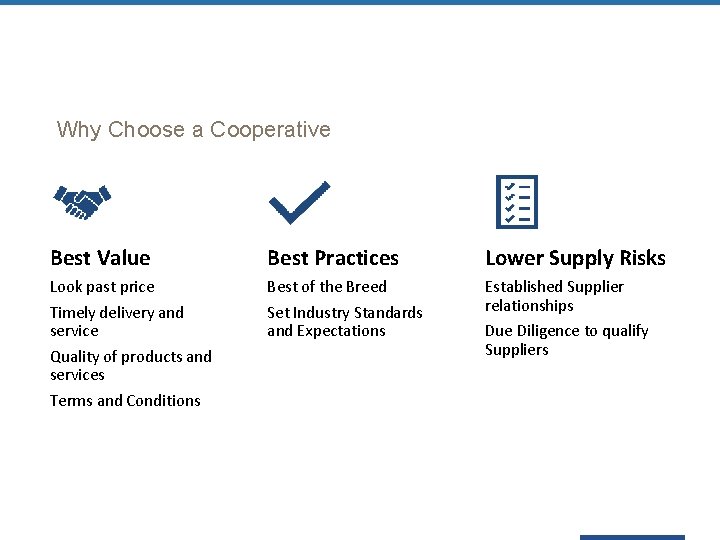 Why Choose a Cooperative

Best Value

Look past price

Timely delivery and service

Quality of products and services

Terms and Conditions

Best Practices

Best of the Breed

Set Industry Standards and Expectations

Lower Supply Risks

Established Supplier relationships

Due Diligence to qualify Suppliers